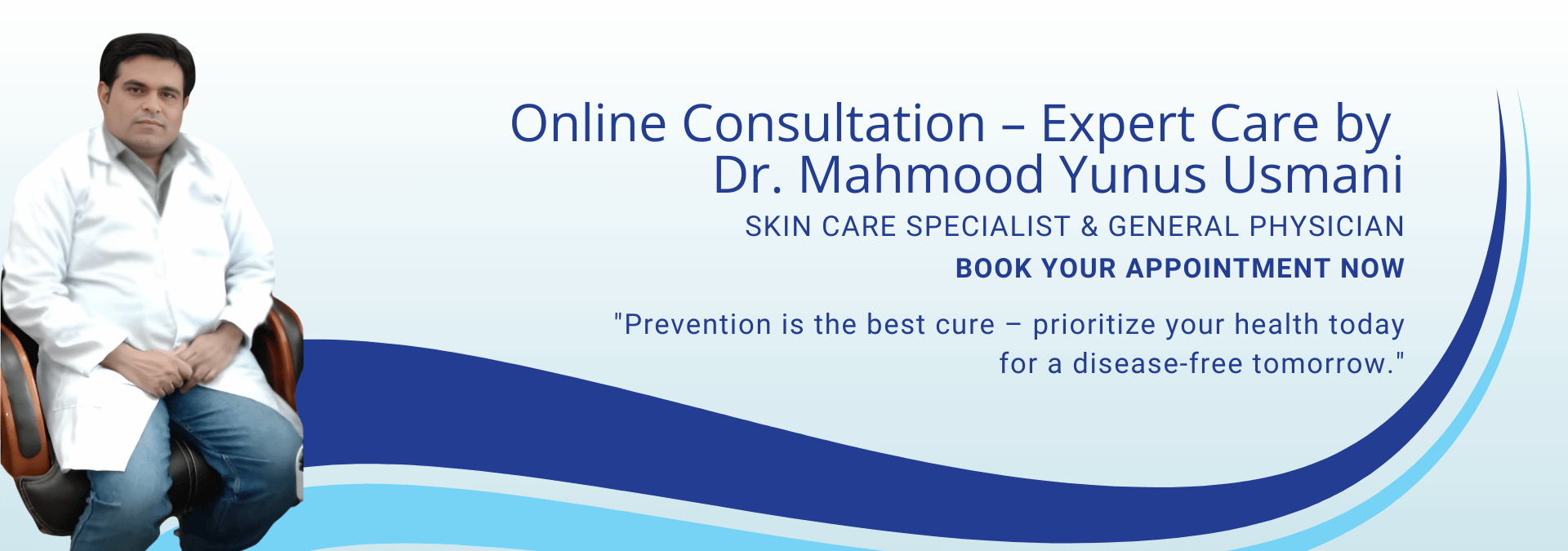 Online Consultation – Expert Care by Dr. Mahmood Yunus Usmani

SKIN CARE SPECIALIST & GENERAL PHYSICIAN

BOOK YOUR APPOINTMENT NOW

"Prevention is the best cure – prioritize your health today for a disease-free tomorrow."